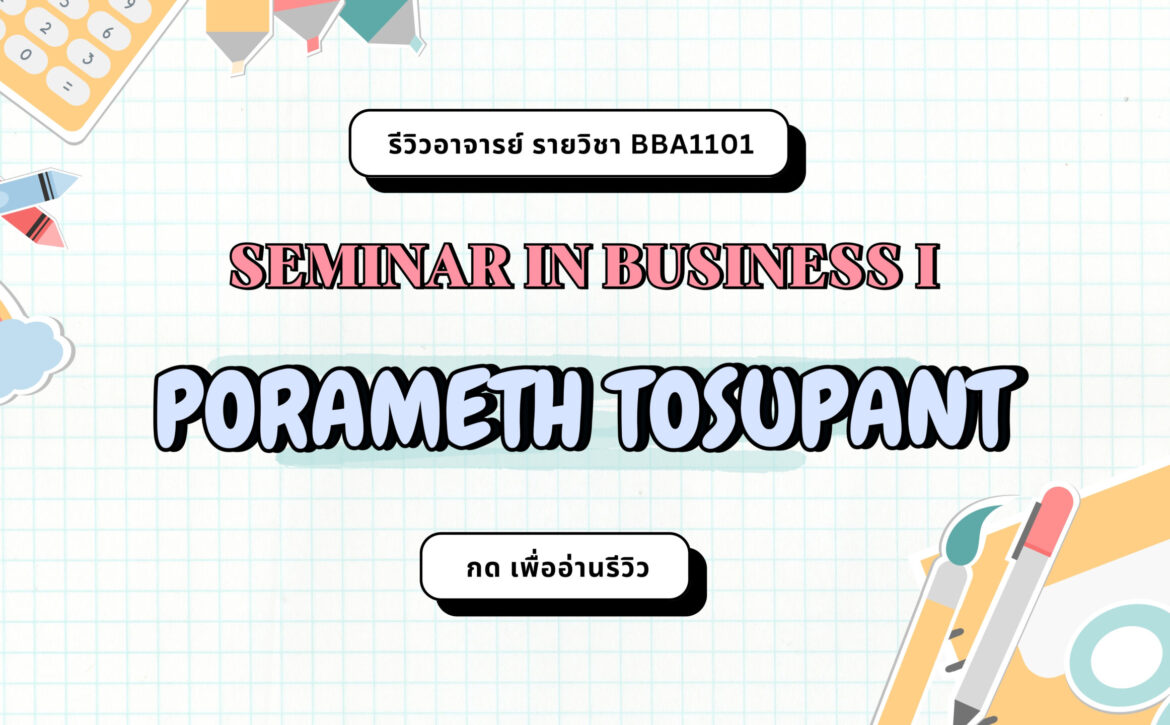 รีวิวอาจารย์ รายวิชา BBA1101

SEMINAR IN BUSINESS I

PORAMETH TOSUPANT

กด เพื่ออ่านรีวิว